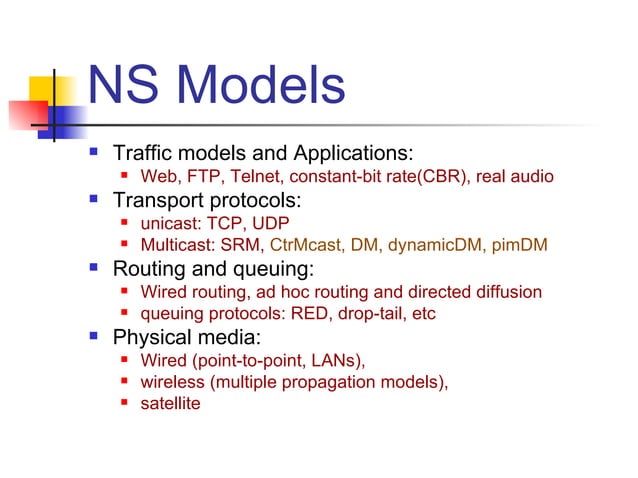 NS Models

- Traffic models and Applications:
  - Web, FTP, Telnet, constant-bit rate(CBR), real audio
- Transport protocols:
  - unicast: TCP, UDP
  - Multicast: SRM, CtrMcast, DM, dynamicDM, pimDM
- Routing and queuing:
  - Wired routing, ad hoc routing and directed diffusion
  - queuing protocols: RED, drop-tail, etc
- Physical media:
  - Wired (point-to-point, LANs),
  - wireless (multiple propagation models),
  - satellite